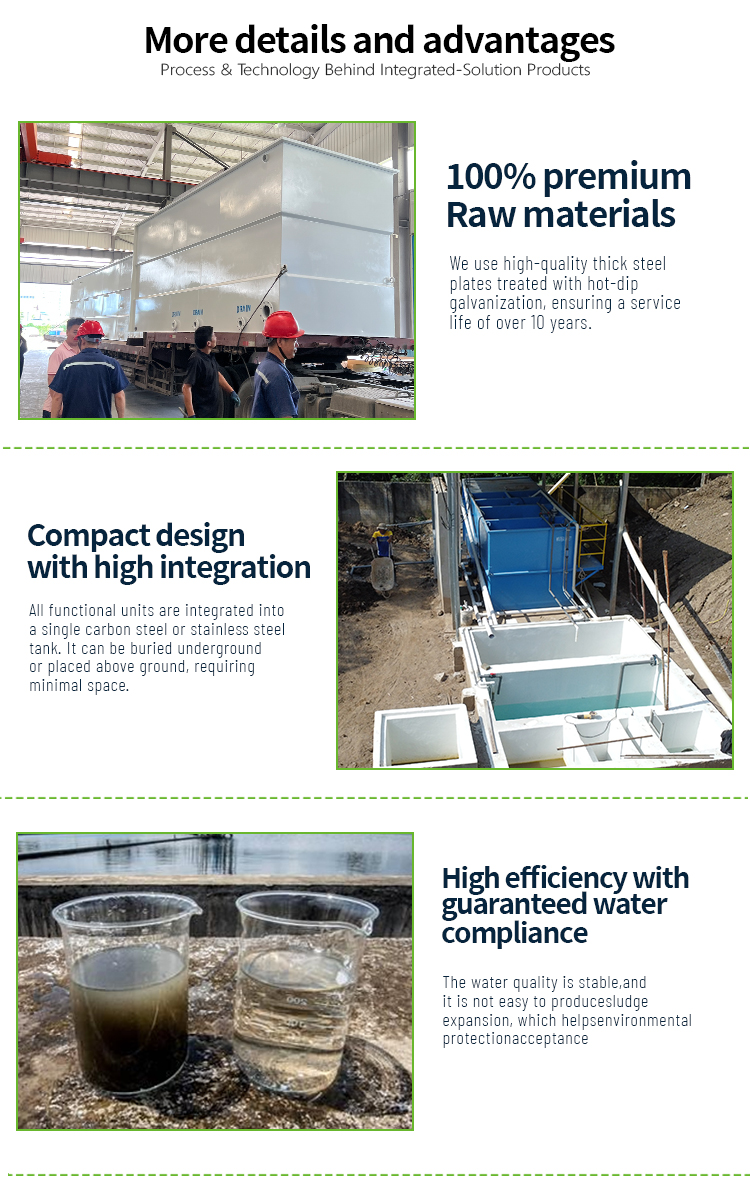 More details and advantages
Process & Technology Behind Integrated-Solution Products

100% premium Raw materials

We use high-quality thick steel plates treated with hot-dip galvanization, ensuring a service life of over 10 years.

Compact design with high integration

All functional units are integrated into a single carbon steel or stainless steel tank. It can be buried underground or placed above ground, requiring minimal space.

High efficiency with guaranteed water compliance

The water quality is stable,and it is not easy to producesludge expansion, which helpsenvironmental protectionacceptance